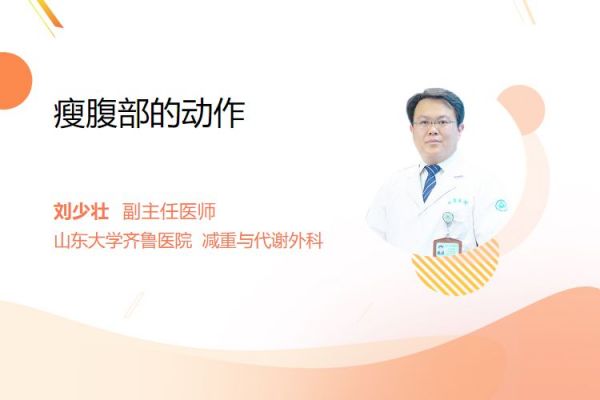 瘦腹部的动作

刘少壮 副主任医师
山东大学齐鲁医院 减重与代谢外科